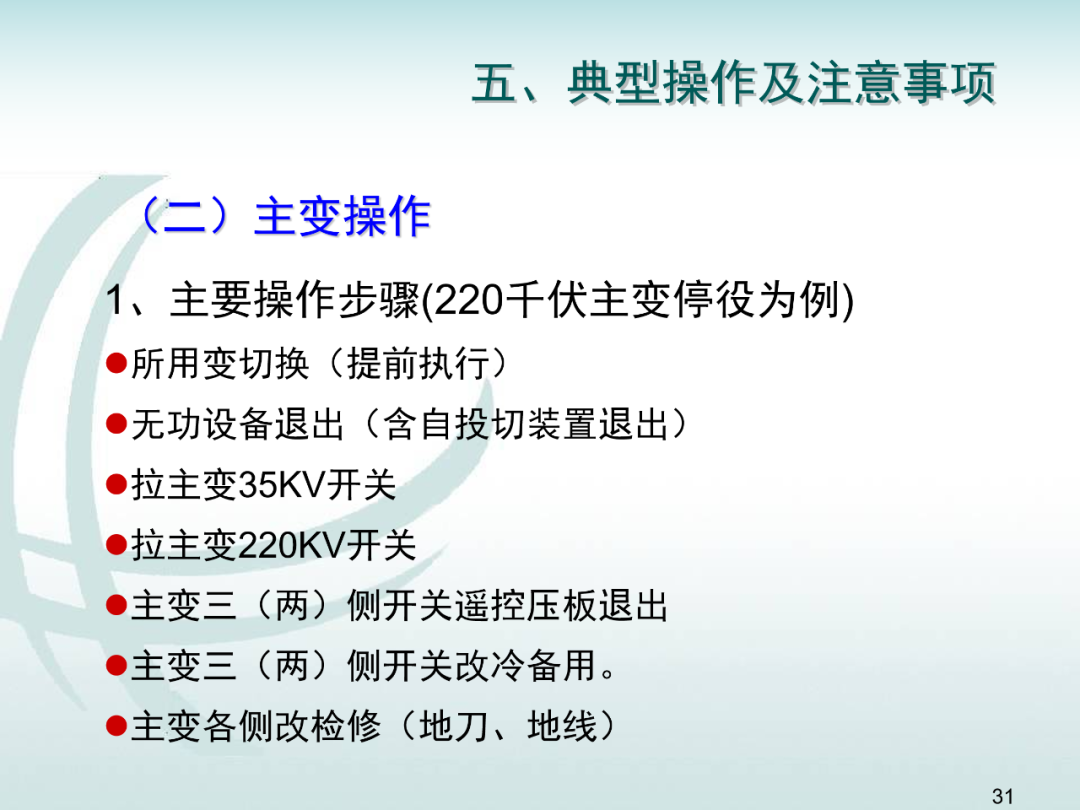 五、典型操作及注意事项

（二）主变操作

1、主要操作步骤(220千伏主变停役为例)

●所用变切换（提前执行）

●无功设备退出（含自投切装置退出）

●拉主变35KV开关

●拉主变220KV开关

●主变三（两）侧开关遥控压板退出

●主变三（两）侧开关改冷备用。

●主变各侧改检修（地刀、地线）

31